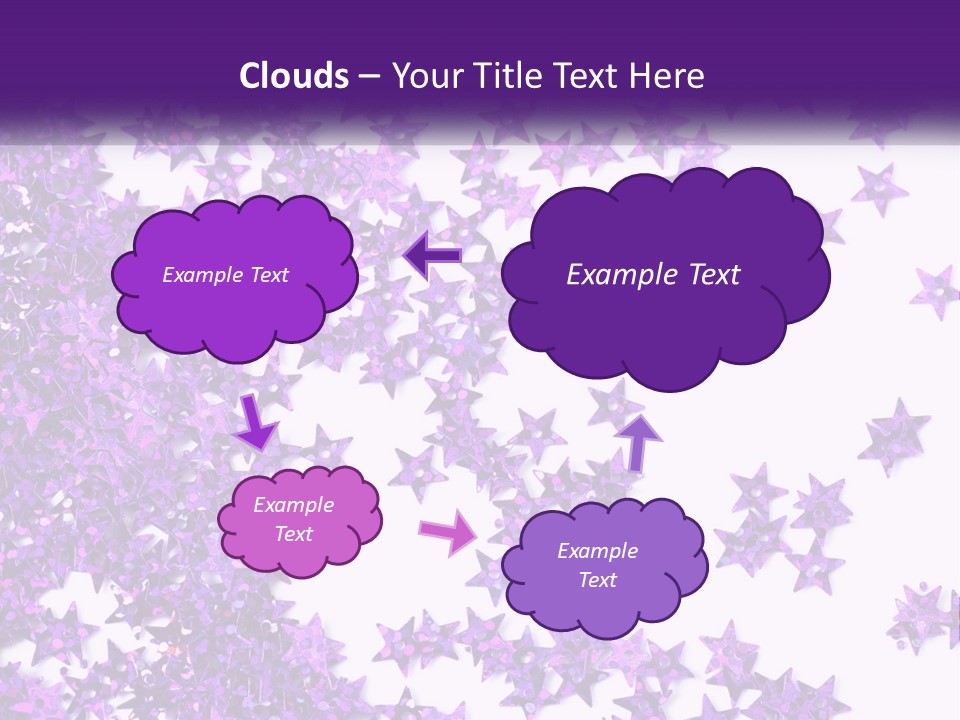 Clouds – Your Title Text Here

Example Text

Example Text

Example Text

Example Text